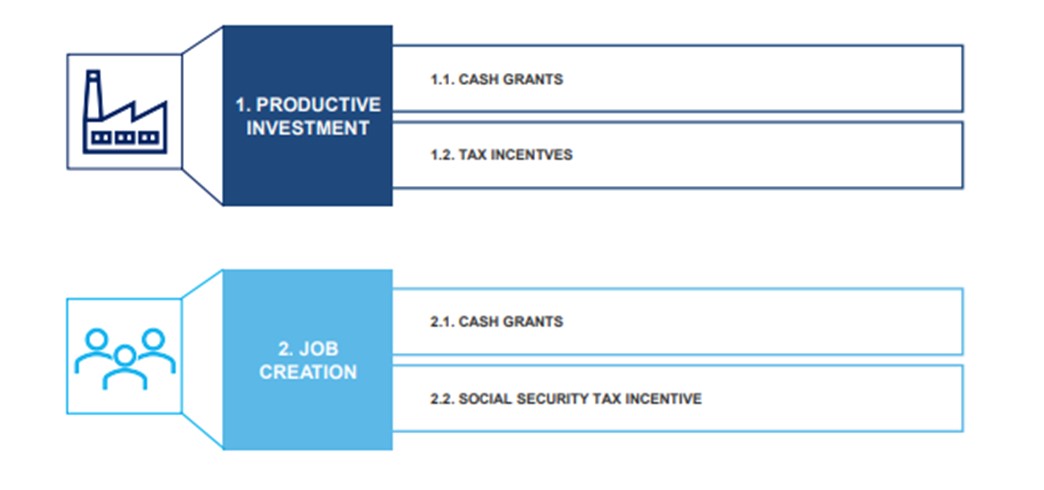 1. PRODUCTIVE INVESTMENT

1.1. CASH GRANTS

1.2. TAX INCENTVES

2. JOB CREATION

2.1. CASH GRANTS

2.2. SOCIAL SECURITY TAX INCENTIVE